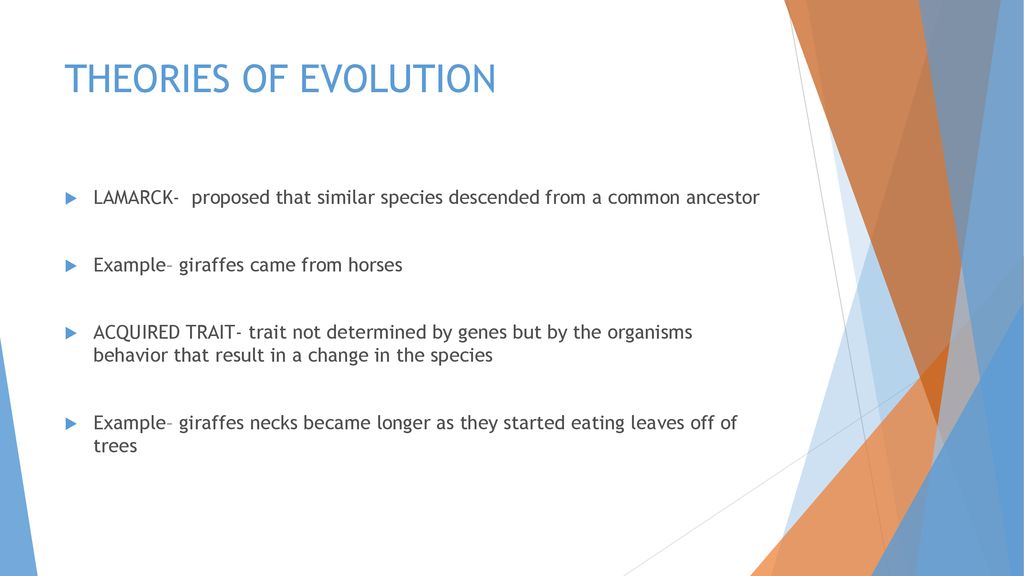 THEORIES OF EVOLUTION

LAMARCK- proposed that similar species descended from a common ancestor

Example– giraffes came from horses

ACQUIRED TRAIT- trait not determined by genes but by the organisms behavior that result in a change in the species

Example– giraffes necks became longer as they started eating leaves off of trees